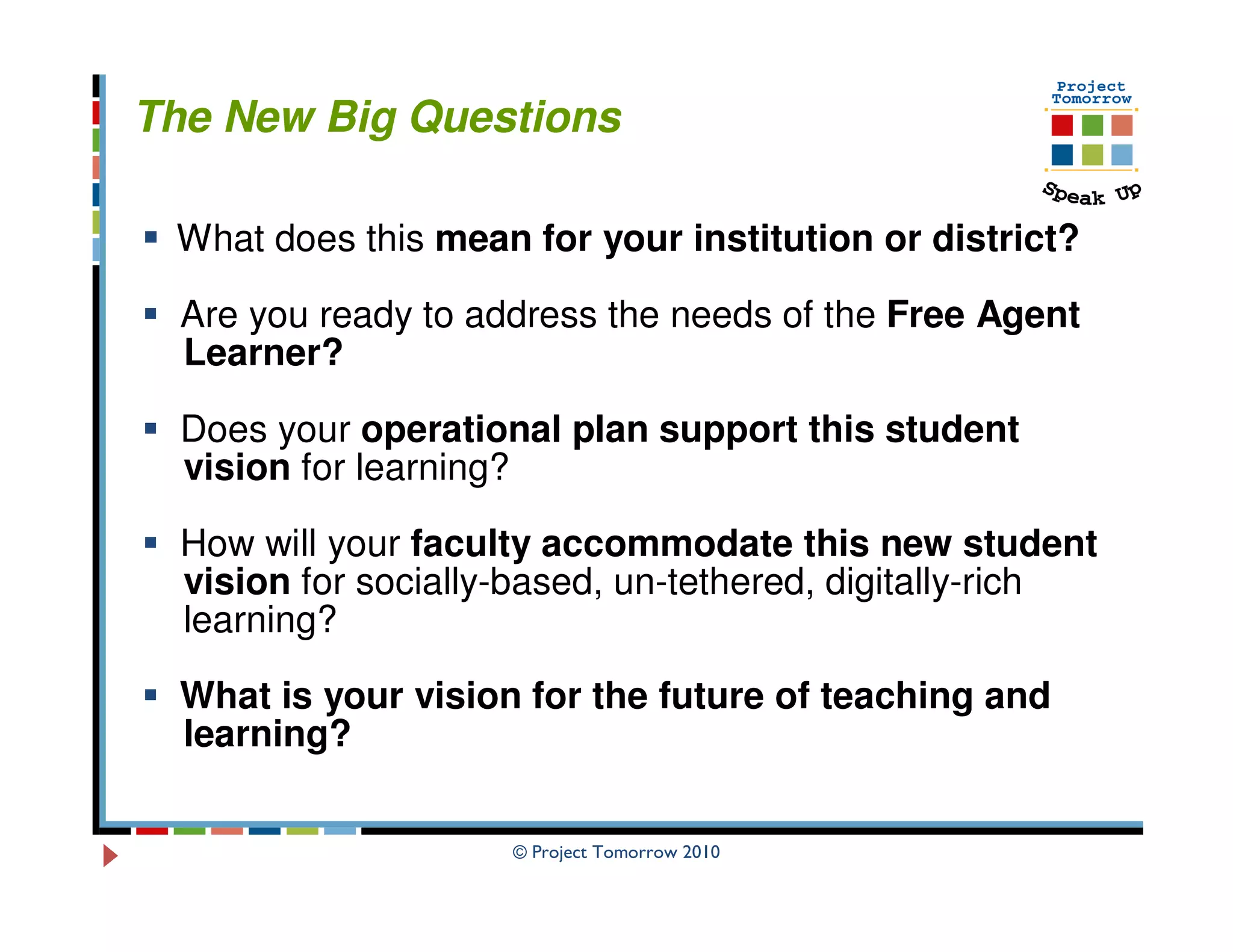 The New Big Questions

Project Tomorrow

Speak Up

▪ What does this mean for your institution or district?

▪ Are you ready to address the needs of the Free Agent Learner?

▪ Does your operational plan support this student vision for learning?

▪ How will your faculty accommodate this new student vision for socially-based, un-tethered, digitally-rich learning?

▪ What is your vision for the future of teaching and learning?

© Project Tomorrow 2010